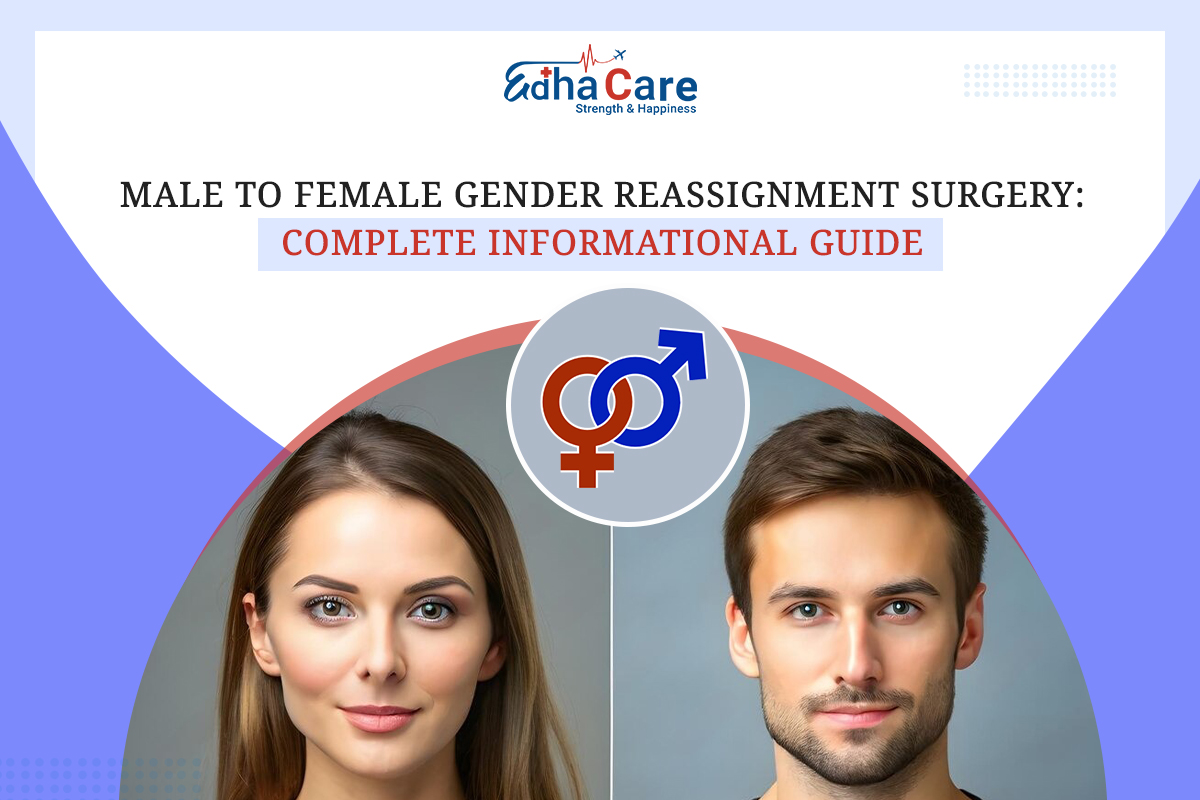 EdhaCare
Strength & Happiness

MALE TO FEMALE GENDER REASSIGNMENT SURGERY:
COMPLETE INFORMATIONAL GUIDE